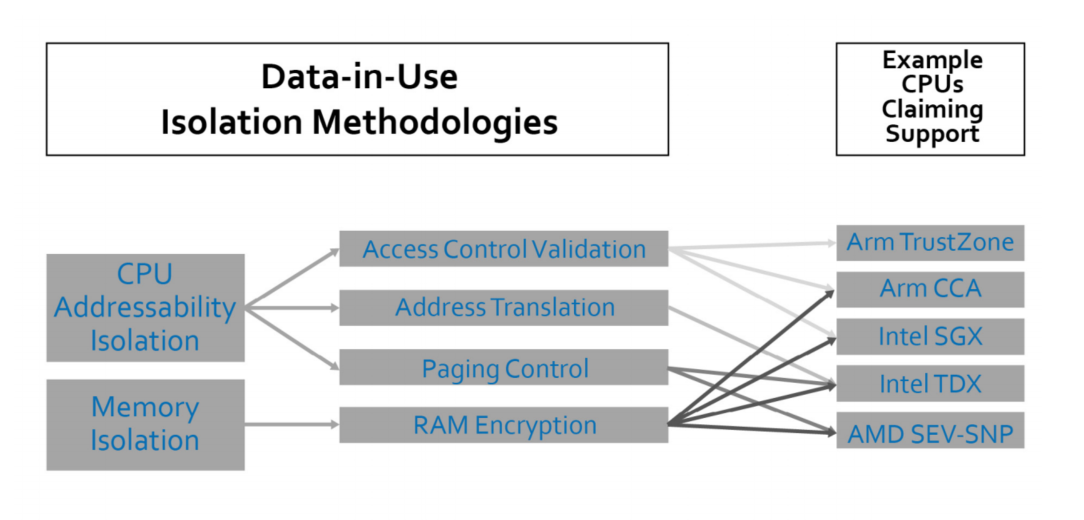 Data-in-Use
Isolation Methodologies

Example
CPUs
Claiming
Support

CPU
Addressability
Isolation

Memory
Isolation

Access Control Validation

Address Translation

Paging Control

RAM Encryption

Arm TrustZone

Arm CCA

Intel SGX

Intel TDX

AMD SEV-SNP